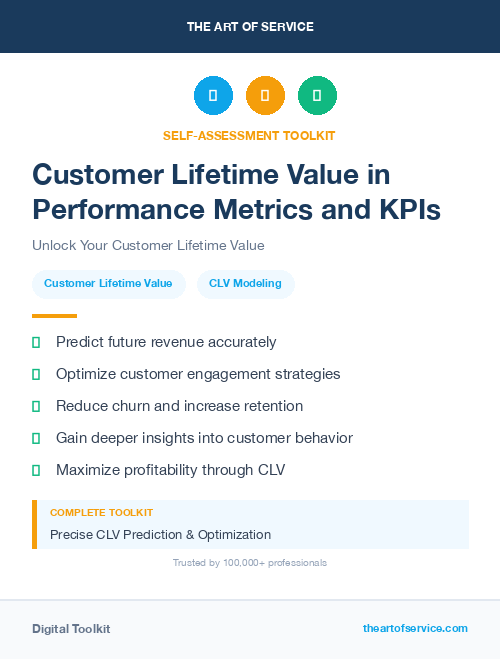 THE ART OF SERVICE

SELF-ASSESSMENT TOOLKIT

Customer Lifetime Value in Performance Metrics and KPIs

Unlock Your Customer Lifetime Value

Customer Lifetime Value

CLV Modeling

Predict future revenue accurately

Optimize customer engagement strategies

Reduce churn and increase retention

Gain deeper insights into customer behavior

Maximize profitability through CLV

COMPLETE TOOLKIT

Precise CLV Prediction & Optimization

Trusted by 100,000+ professionals

Digital Toolkit

theartofservice.com